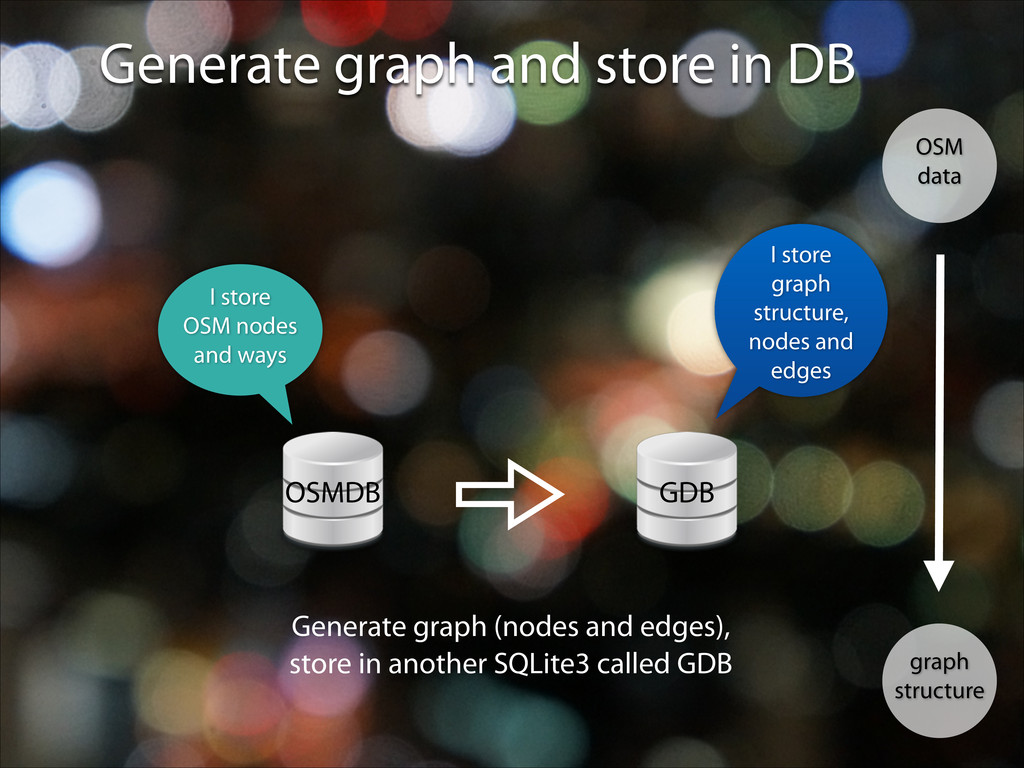 Generate graph and store in DB

OSM data

I store OSM nodes and ways

I store graph structure, nodes and edges

OSMDB

GDB

Generate graph (nodes and edges), store in another SQLite3 called GDB

graph structure